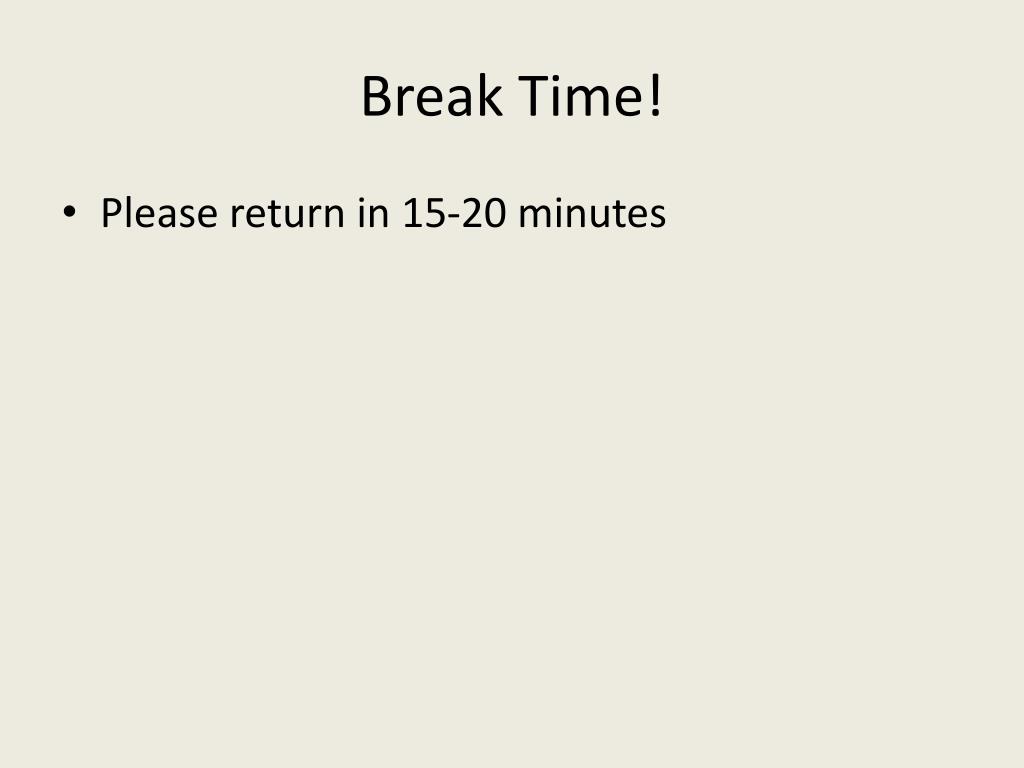 Break Time!

• Please return in 15-20 minutes